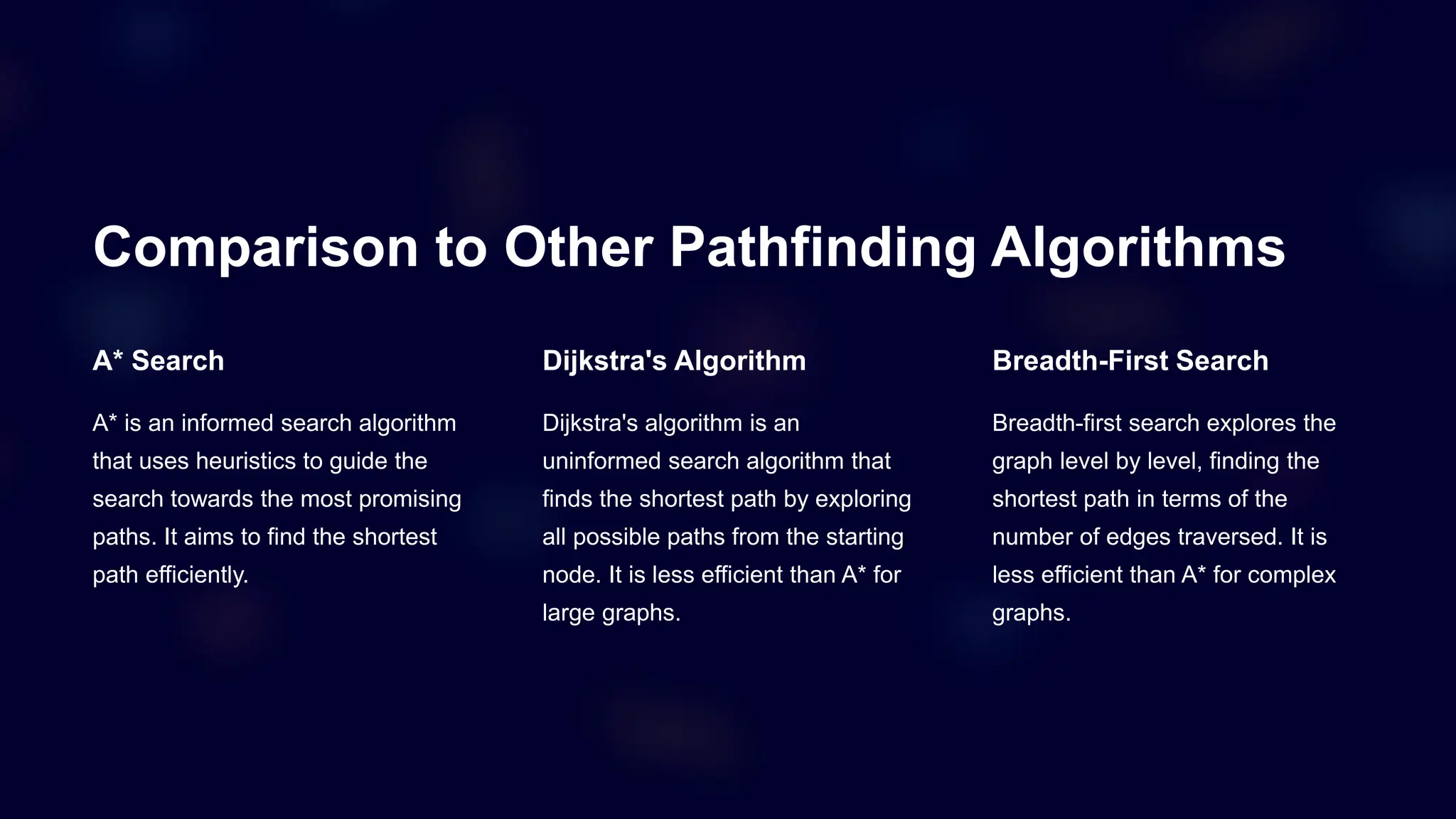 Comparison to Other Pathfinding Algorithms

A* Search

A* is an informed search algorithm that uses heuristics to guide the search towards the most promising paths. It aims to find the shortest path efficiently.

Dijkstra's Algorithm

Dijkstra's algorithm is an uninformed search algorithm that finds the shortest path by exploring all possible paths from the starting node. It is less efficient than A* for large graphs.

Breadth-First Search

Breadth-first search explores the graph level by level, finding the shortest path in terms of the number of edges traversed. It is less efficient than A* for complex graphs.